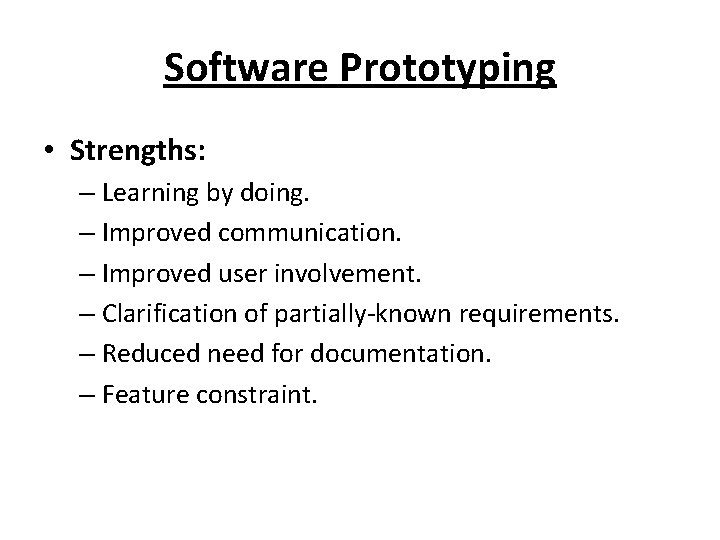 Software Prototyping

• Strengths:
– Learning by doing.
– Improved communication.
– Improved user involvement.
– Clarification of partially-known requirements.
– Reduced need for documentation.
– Feature constraint.